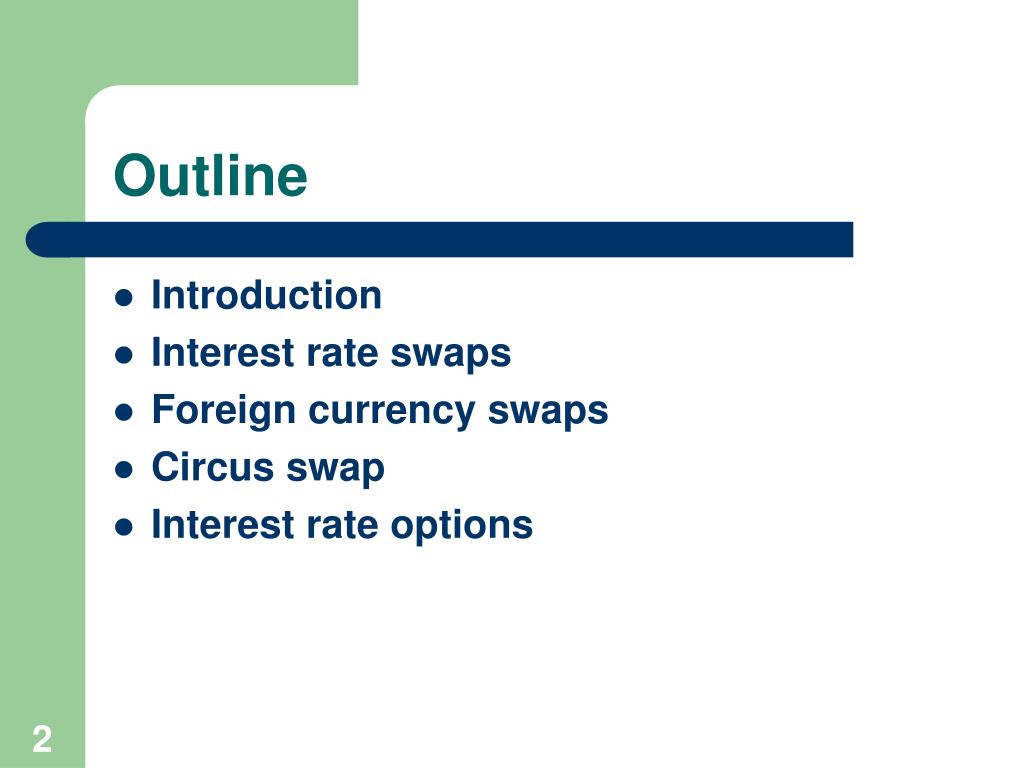 Outline

- Introduction
- Interest rate swaps
- Foreign currency swaps
- Circus swap
- Interest rate options

2